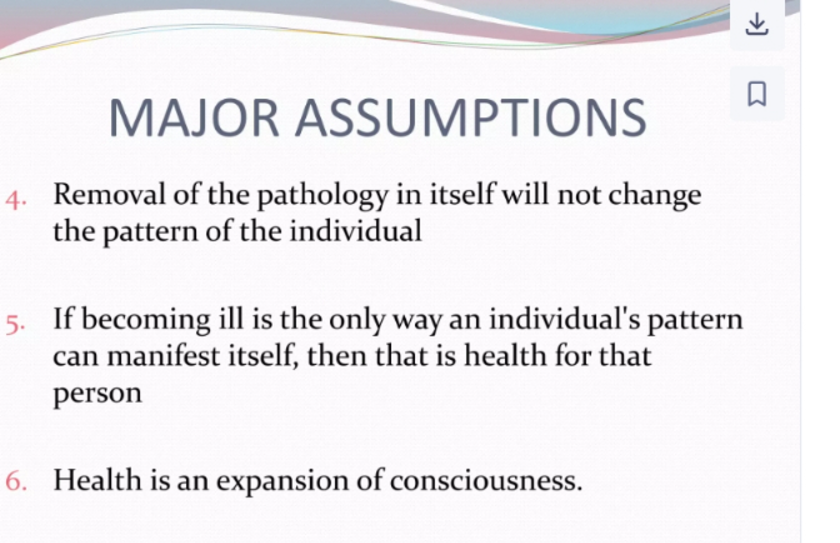 MAJOR ASSUMPTIONS

4. Removal of the pathology in itself will not change the pattern of the individual

5. If becoming ill is the only way an individual's pattern can manifest itself, then that is health for that person

6. Health is an expansion of consciousness.